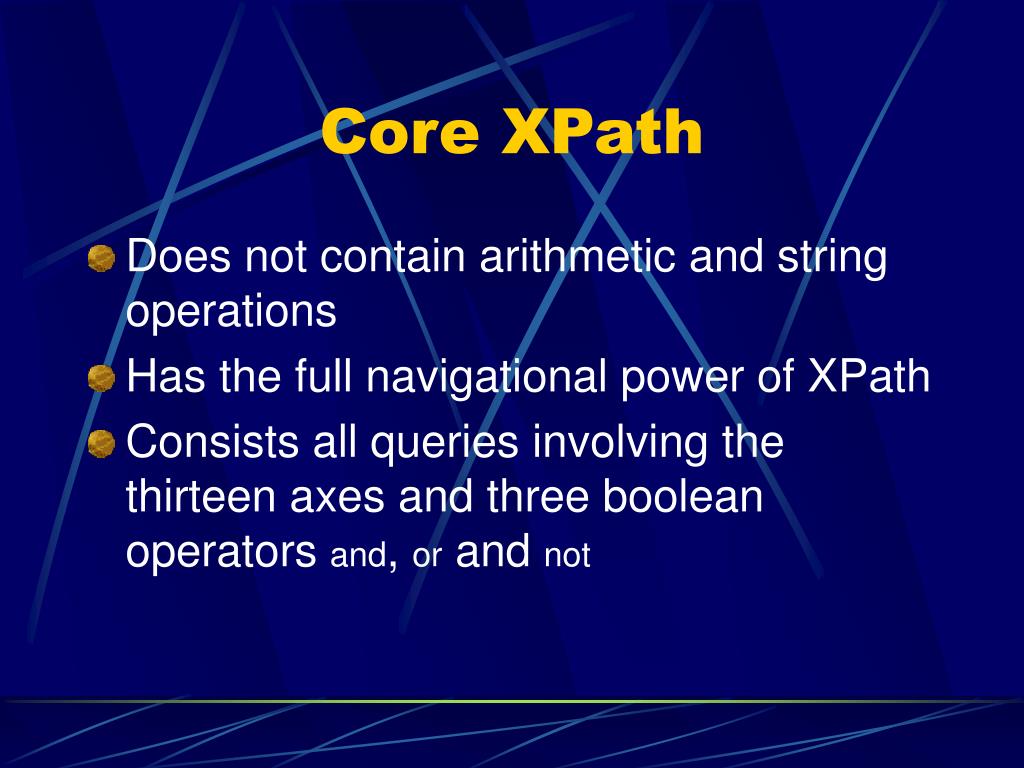 Core XPath

Does not contain arithmetic and string operations

Has the full navigational power of XPath

Consists all queries involving the thirteen axes and three boolean operators and, or and not